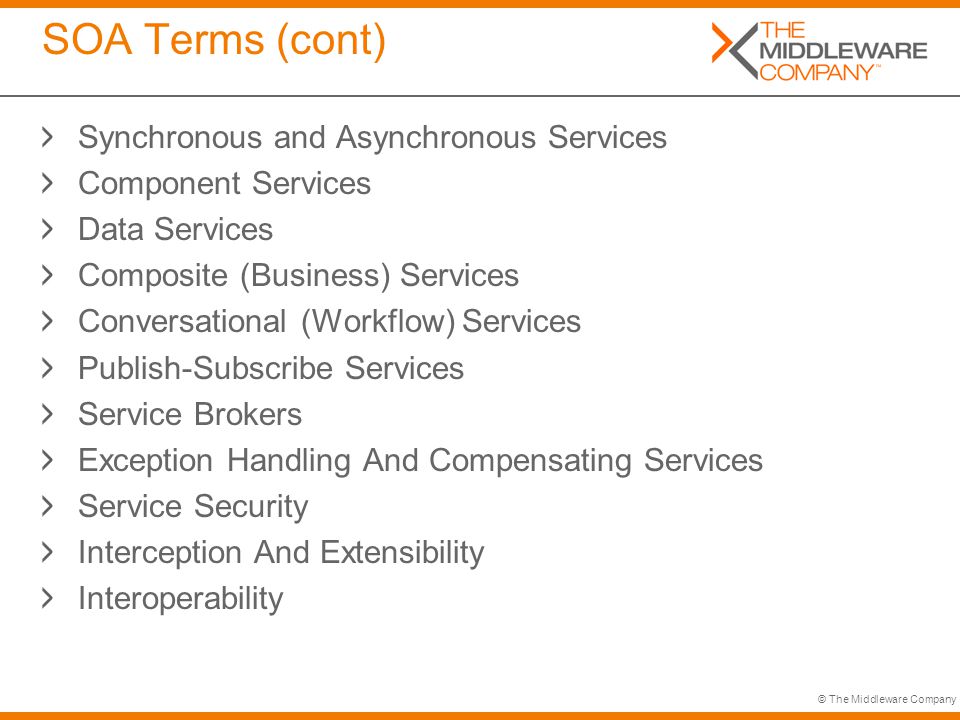 SOA Terms (cont)

THE MIDDLEWARE COMPANY™

› Synchronous and Asynchronous Services
› Component Services
› Data Services
› Composite (Business) Services
› Conversational (Workflow) Services
› Publish-Subscribe Services
› Service Brokers
› Exception Handling And Compensating Services
› Service Security
› Interception And Extensibility
› Interoperability

© The Middleware Company